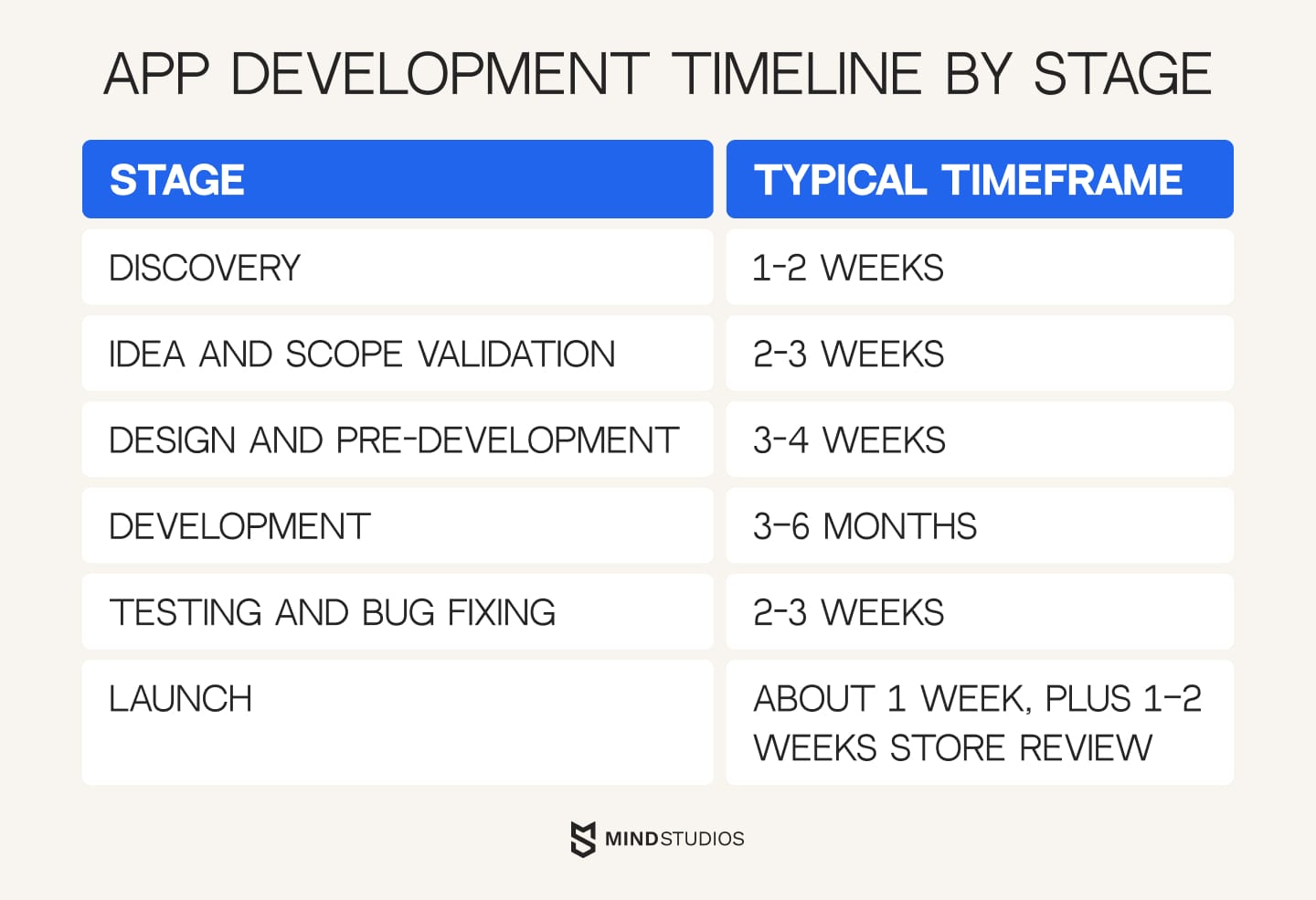 APP DEVELOPMENT TIMELINE BY STAGE

| STAGE | TYPICAL TIMEFRAME |
|---|---|
| DISCOVERY | 1-2 WEEKS |
| IDEA AND SCOPE VALIDATION | 2-3 WEEKS |
| DESIGN AND PRE-DEVELOPMENT | 3-4 WEEKS |
| DEVELOPMENT | 3-6 MONTHS |
| TESTING AND BUG FIXING | 2-3 WEEKS |
| LAUNCH | ABOUT 1 WEEK, PLUS 1-2 WEEKS STORE REVIEW |

MINDSTUDIOS